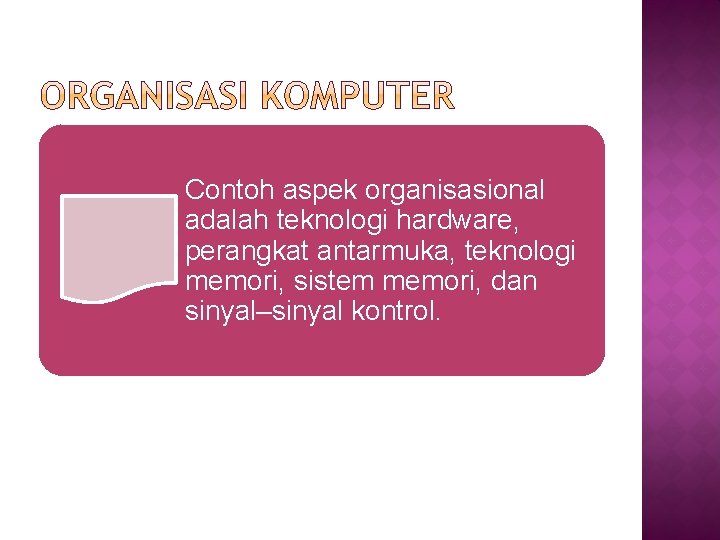 ORGANISASI KOMPUTER

Contoh aspek organisasional adalah teknologi hardware, perangkat antarmuka, teknologi memori, sistem memori, dan sinyal–sinyal kontrol.